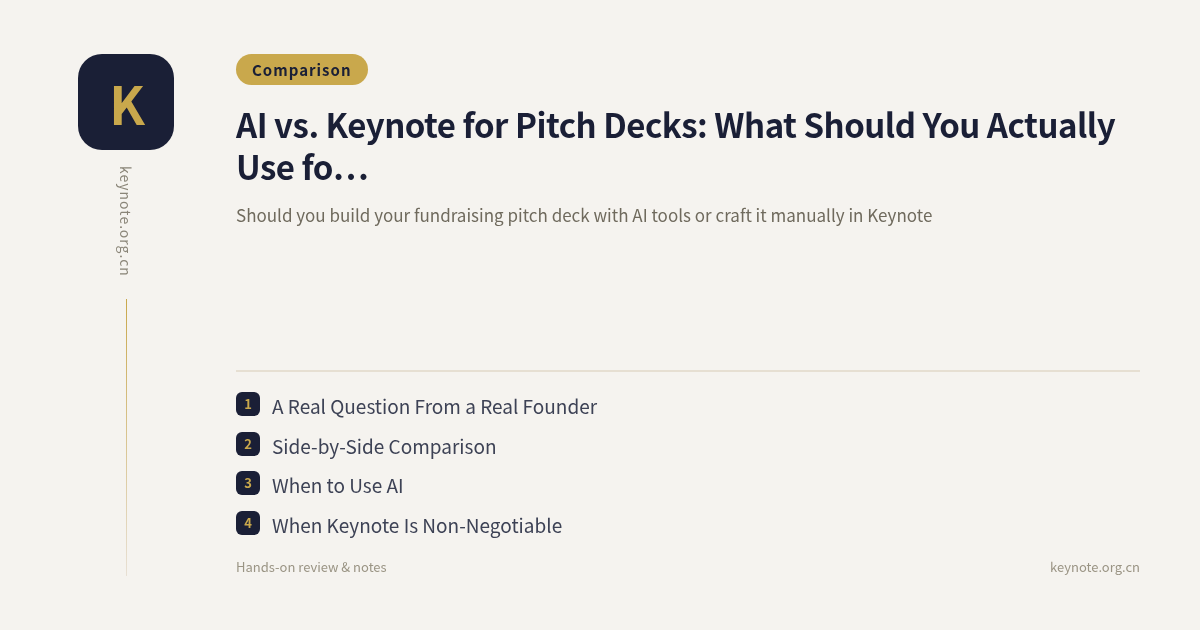 K

keynote.org.cn

Comparison

AI vs. Keynote for Pitch Decks: What Should You Actually Use fo…

Should you build your fundraising pitch deck with AI tools or craft it manually in Keynote

1 A Real Question From a Real Founder

2 Side-by-Side Comparison

3 When to Use AI

4 When Keynote Is Non-Negotiable

Hands-on review & notes

keynote.org.cn